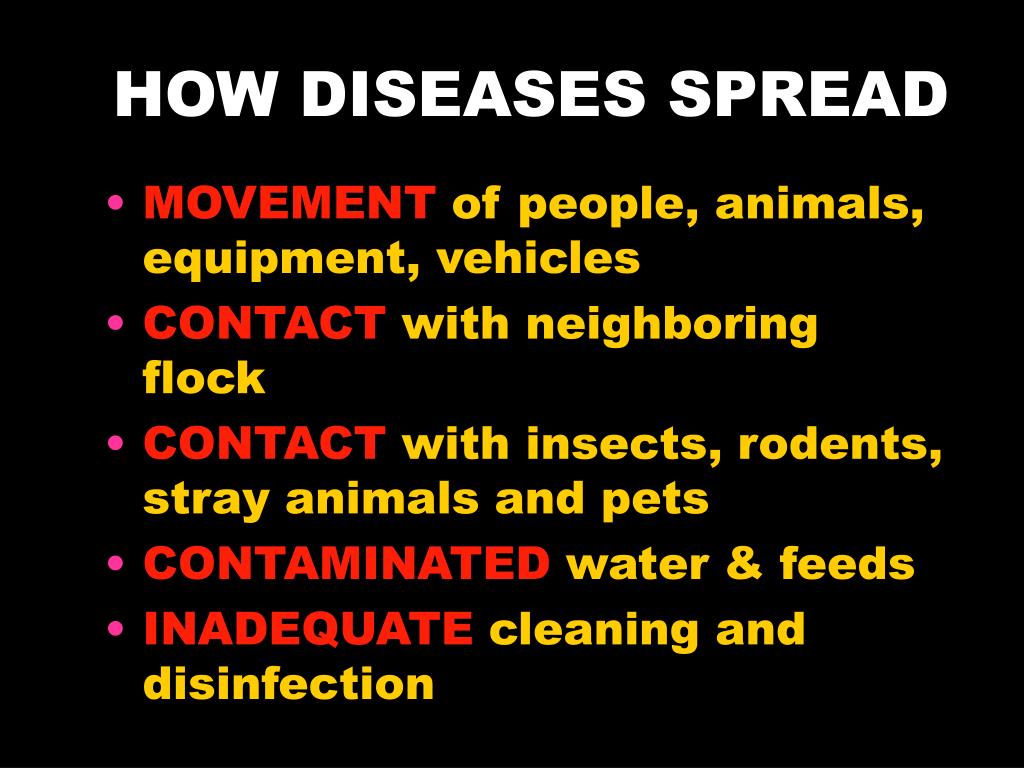 HOW DISEASES SPREAD

• MOVEMENT of people, animals, equipment, vehicles
• CONTACT with neighboring flock
• CONTACT with insects, rodents, stray animals and pets
• CONTAMINATED water & feeds
• INADEQUATE cleaning and disinfection